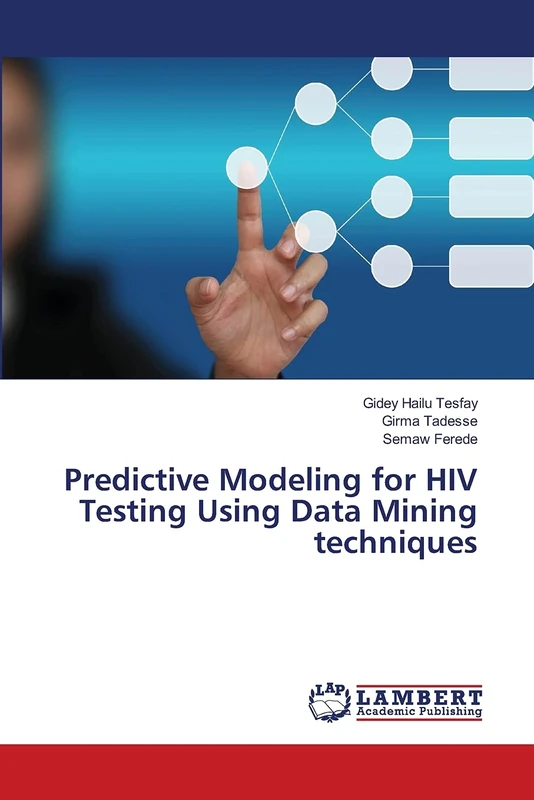 Gidey Hailu Tesfay
Girma Tadesse
Semaw Ferede

Predictive Modeling for HIV Testing Using Data Mining techniques

LAP
LAMBERT
Academic Publishing